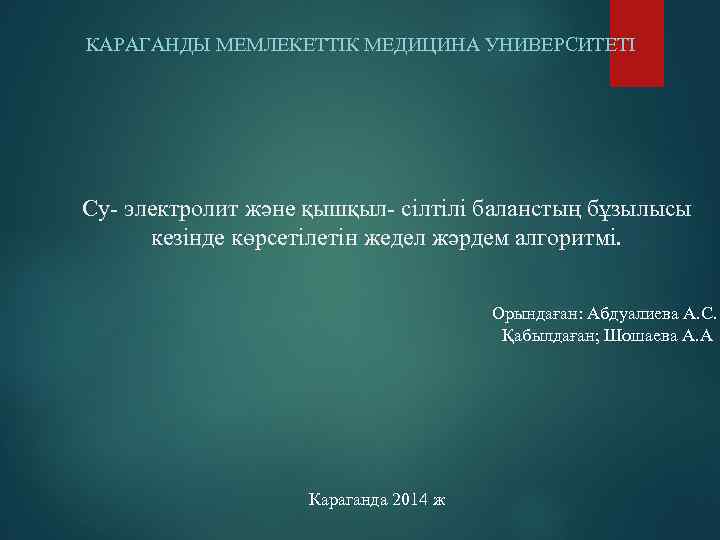 КАРАГАНДЫ МЕМЛЕКЕТТІК МЕДИЦИНА УНИВЕРСИТЕТІ

Су- электролит және қышқыл- сілтілі баланстың бұзылысы кезінде көрсетілетін жедел жәрдем алгоритмі.

Орындаған: Абдуалиева А.С.
Қабылдаған; Шошаева А.А

Караганда 2014 ж